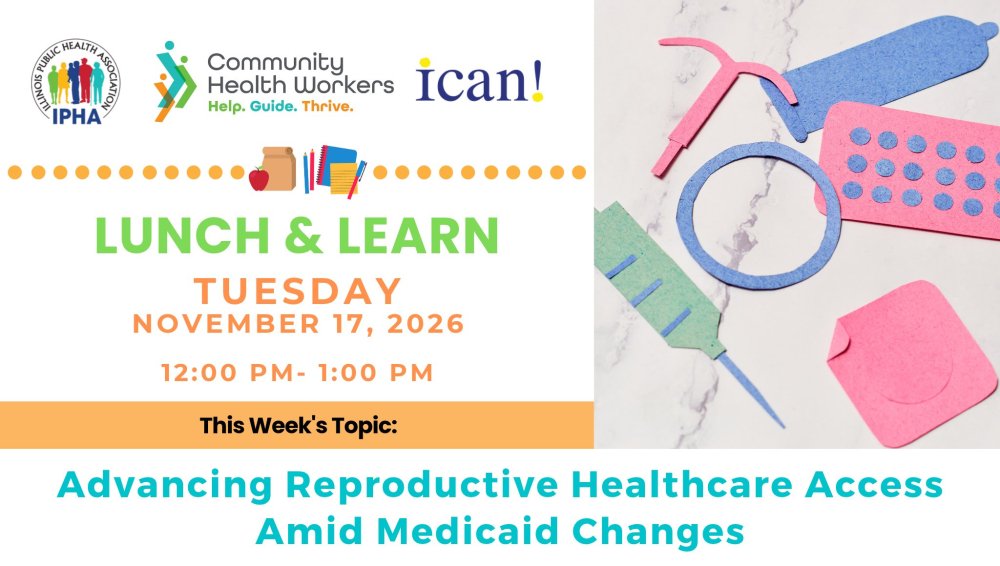 ILLINOIS PUBLIC HEALTH ASSOCIATION
IPHA

Community
Health Workers
Help. Guide. Thrive.

ican!

LUNCH & LEARN
TUESDAY
NOVEMBER 17, 2026

12:00 PM- 1:00 PM

This Week's Topic:

Advancing Reproductive Healthcare Access Amid Medicaid Changes